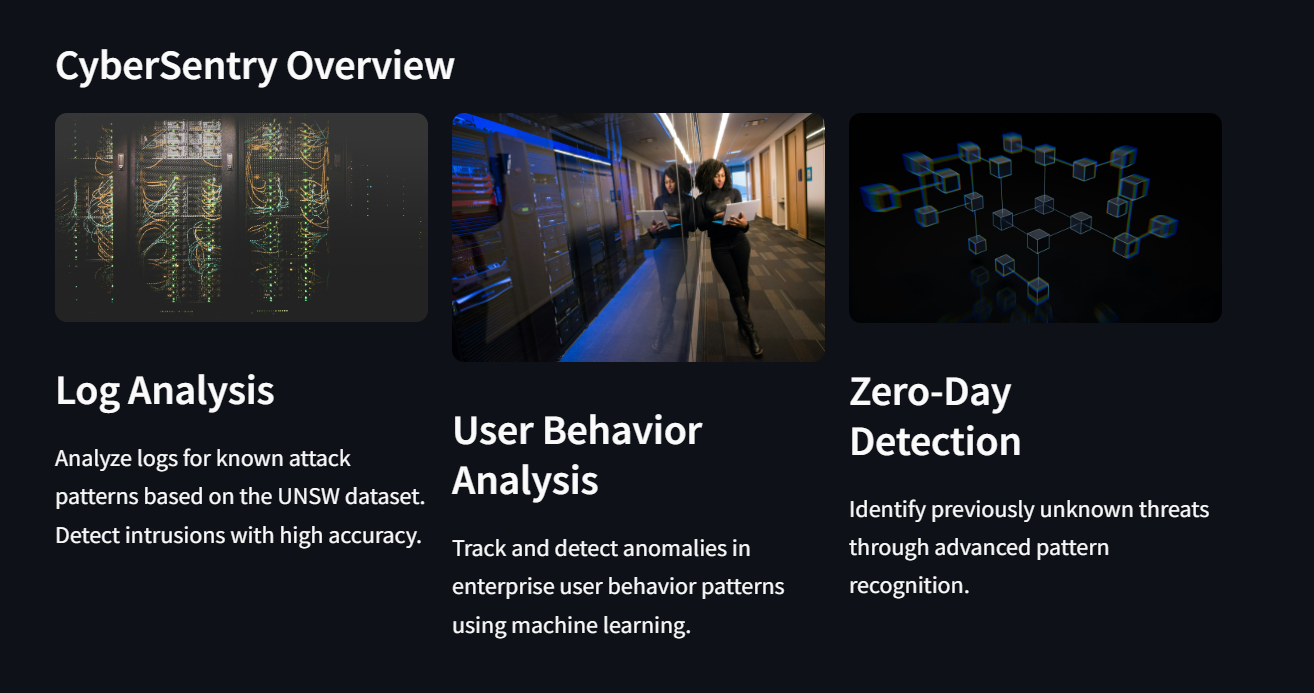 CyberSentry Overview

Log Analysis

Analyze logs for known attack patterns based on the UNSW dataset. Detect intrusions with high accuracy.

User Behavior Analysis

Track and detect anomalies in enterprise user behavior patterns using machine learning.

Zero-Day Detection

Identify previously unknown threats through advanced pattern recognition.